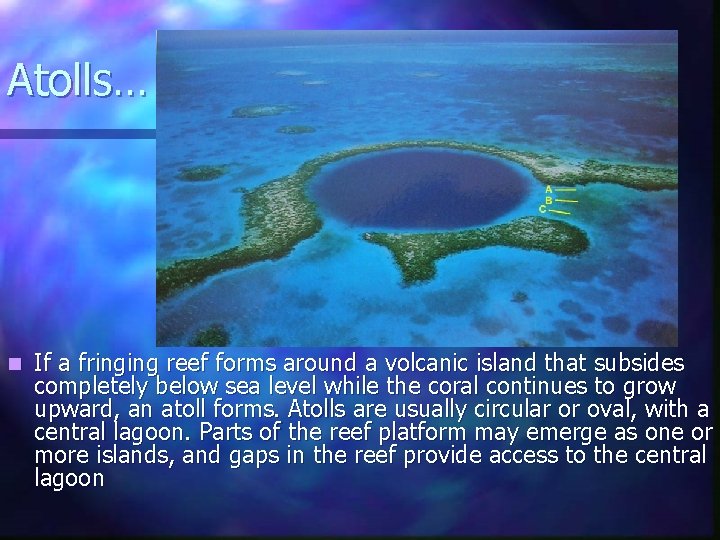 Atolls…

A
B
C

If a fringing reef forms around a volcanic island that subsides completely below sea level while the coral continues to grow upward, an atoll forms. Atolls are usually circular or oval, with a central lagoon. Parts of the reef platform may emerge as one or more islands, and gaps in the reef provide access to the central lagoon